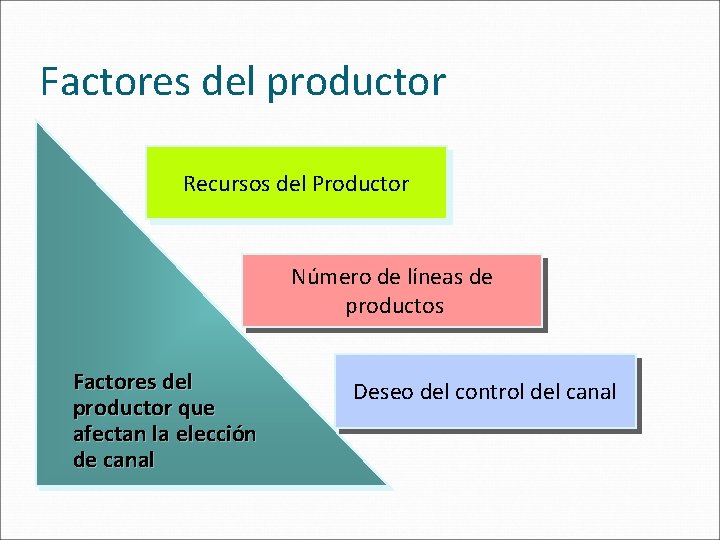 Factores del productor

Recursos del Productor

Número de líneas de productos

Deseo del control del canal

Factores del productor que afectan la elección de canal